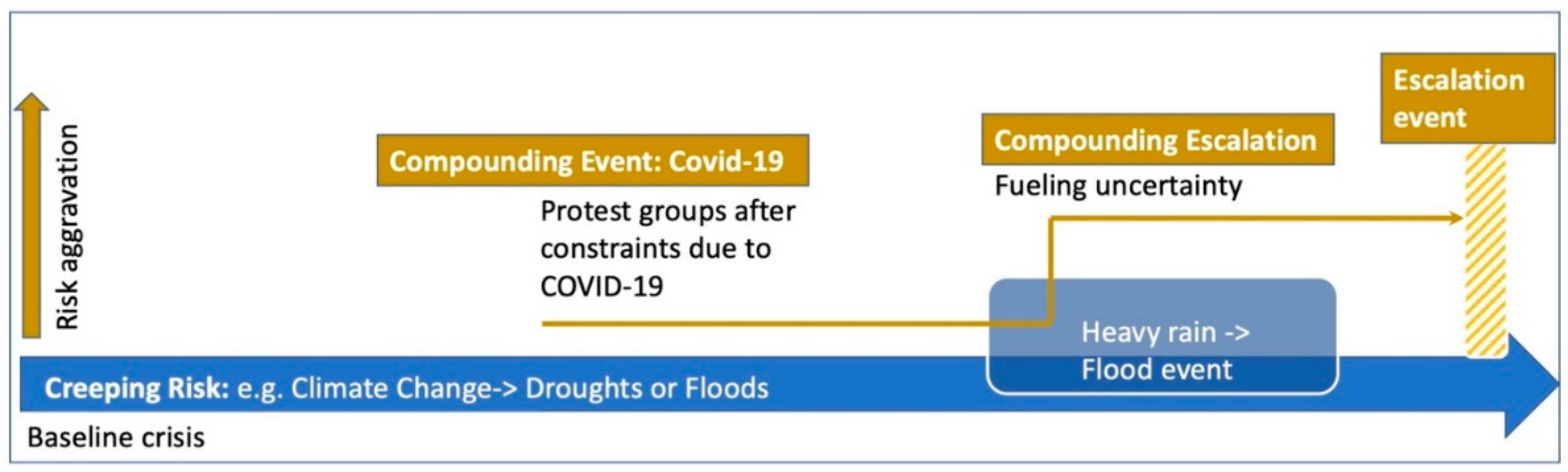 Risk aggravation

Compounding Event: Covid-19

Protest groups after constraints due to COVID-19

Compounding Escalation

Fueling uncertainty

Escalation event

Heavy rain -> Flood event

Creeping Risk: e.g. Climate Change-> Droughts or Floods

Baseline crisis